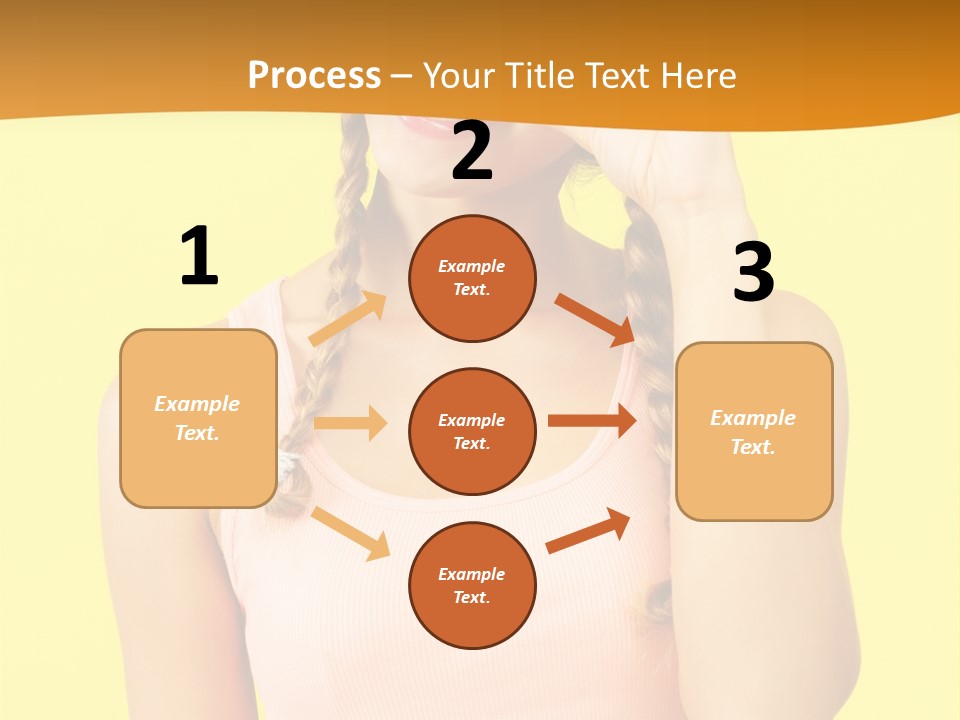 Process – Your Title Text Here

1

Example Text.

2

Example Text.

Example Text.

Example Text.

3

Example Text.